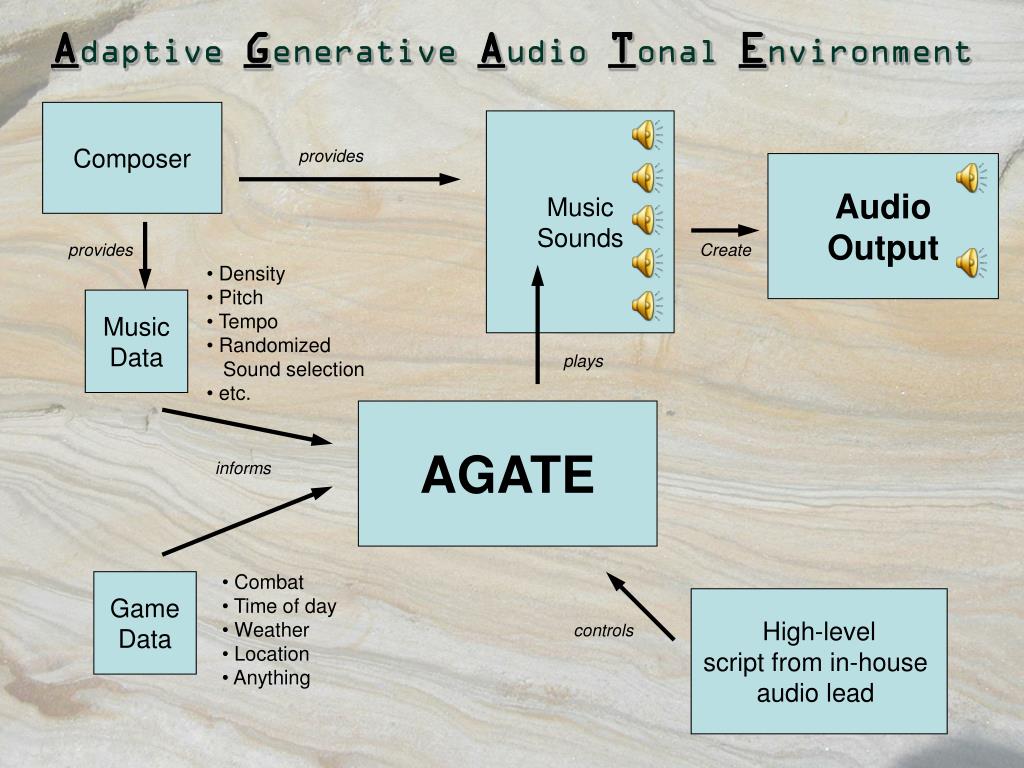 Adaptive Generative Audio Tonal Environment

Composer

provides

Music Sounds

Create

Audio Output

provides

Music Data

• Density
• Pitch
• Tempo
• Randomized Sound selection
• etc.

plays

informs

AGATE

Game Data

• Combat
• Time of day
• Weather
• Location
• Anything

controls

High-level script from in-house audio lead